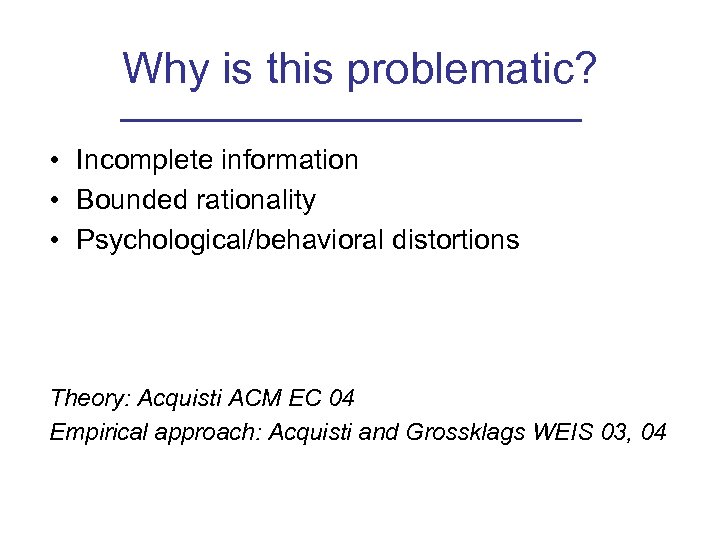 Why is this problematic?

• Incomplete information
• Bounded rationality
• Psychological/behavioral distortions

Theory: Acquisti ACM EC 04
Empirical approach: Acquisti and Grossklags WEIS 03, 04